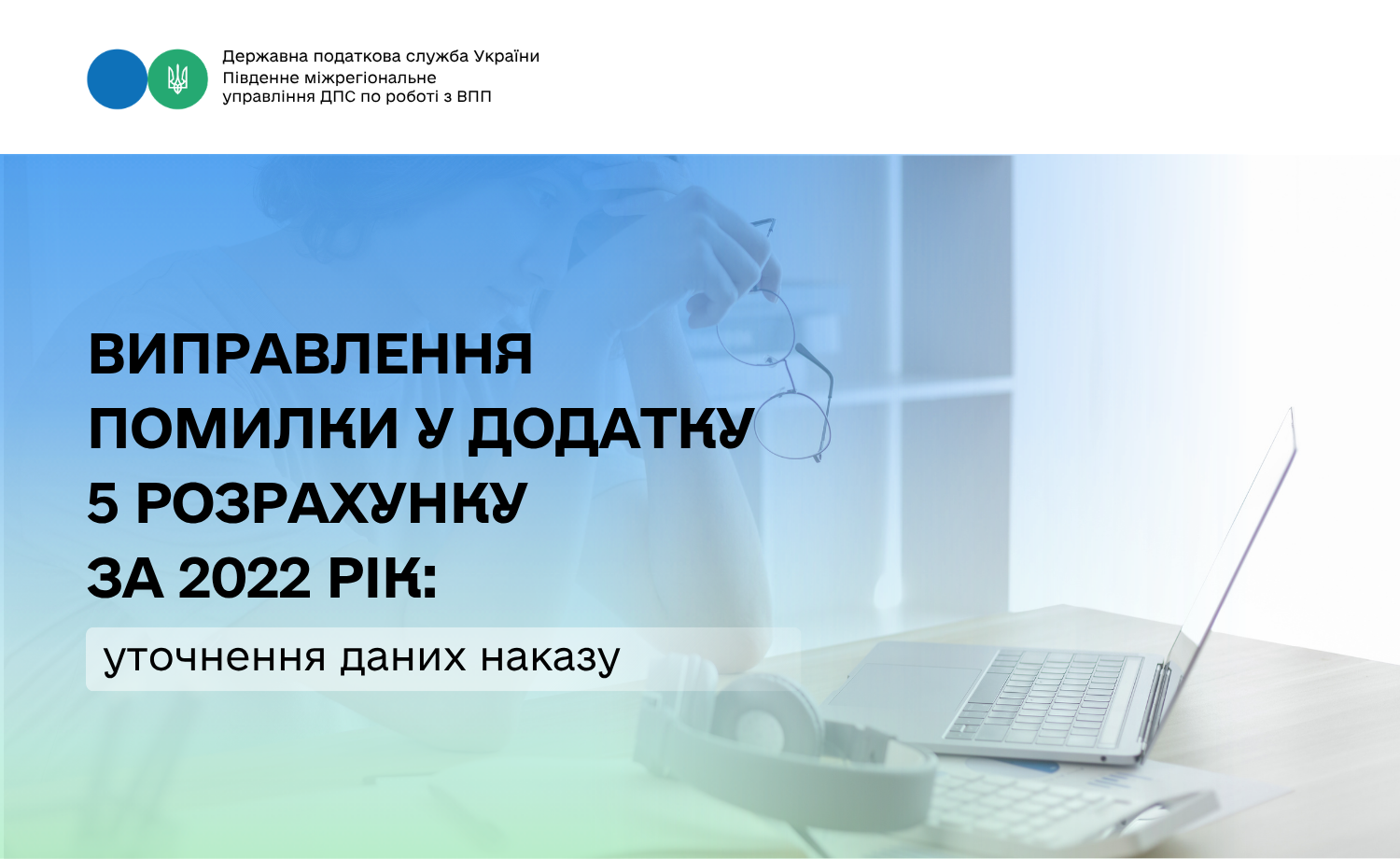 Державна податкова служба України
Південне міжрегіональне
управління ДПС по роботі з ВПП

ВИПРАВЛЕННЯ ПОМИЛКИ У ДОДАТКУ 5 РОЗРАХУНКУ ЗА 2022 РІК:

уточнення даних наказу